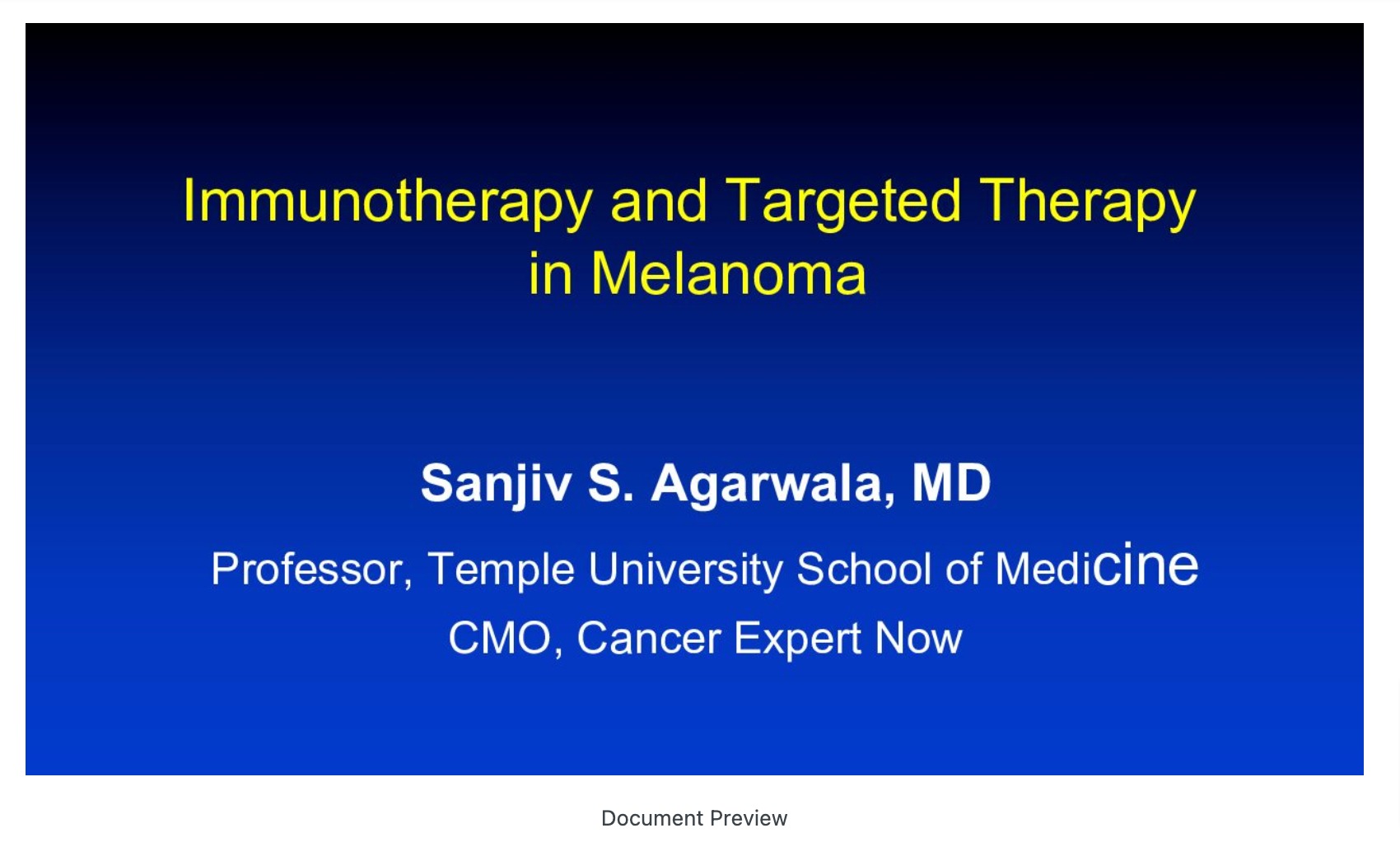 Immunotherapy and Targeted Therapy in Melanoma

Sanjiv S. Agarwala, MD

Professor, Temple University School of Medicine

CMO, Cancer Expert Now

Document Preview